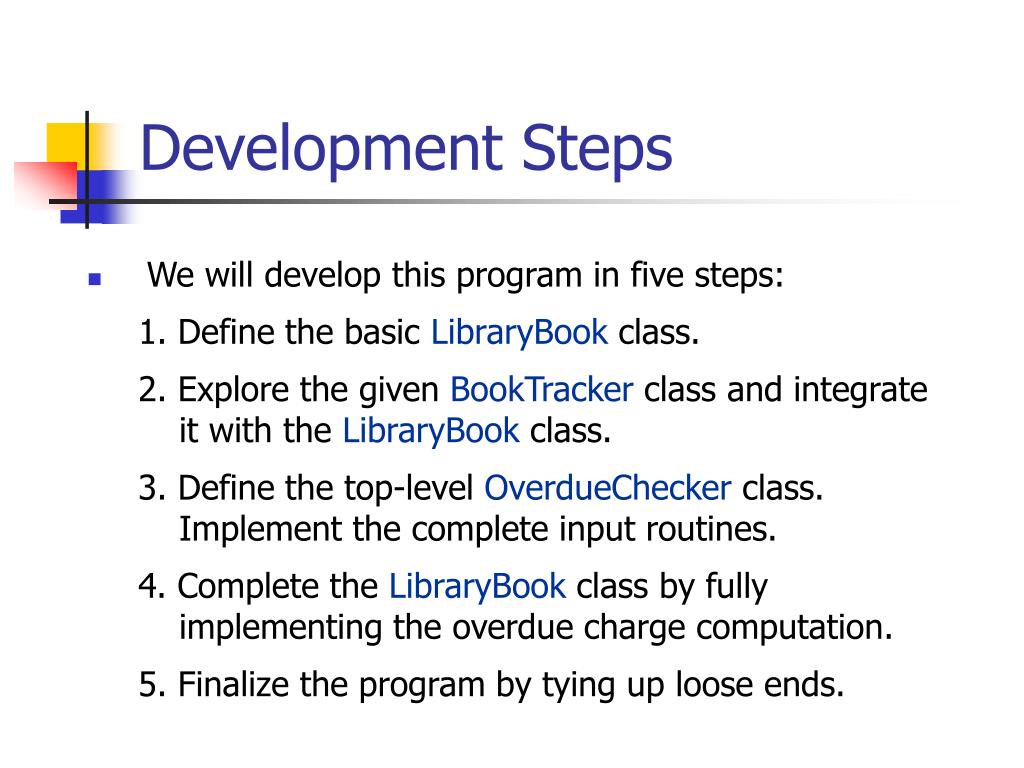 Development Steps

We will develop this program in five steps:

1. Define the basic LibraryBook class.

2. Explore the given BookTracker class and integrate it with the LibraryBook class.

3. Define the top-level OverdueChecker class. Implement the complete input routines.

4. Complete the LibraryBook class by fully implementing the overdue charge computation.

5. Finalize the program by tying up loose ends.